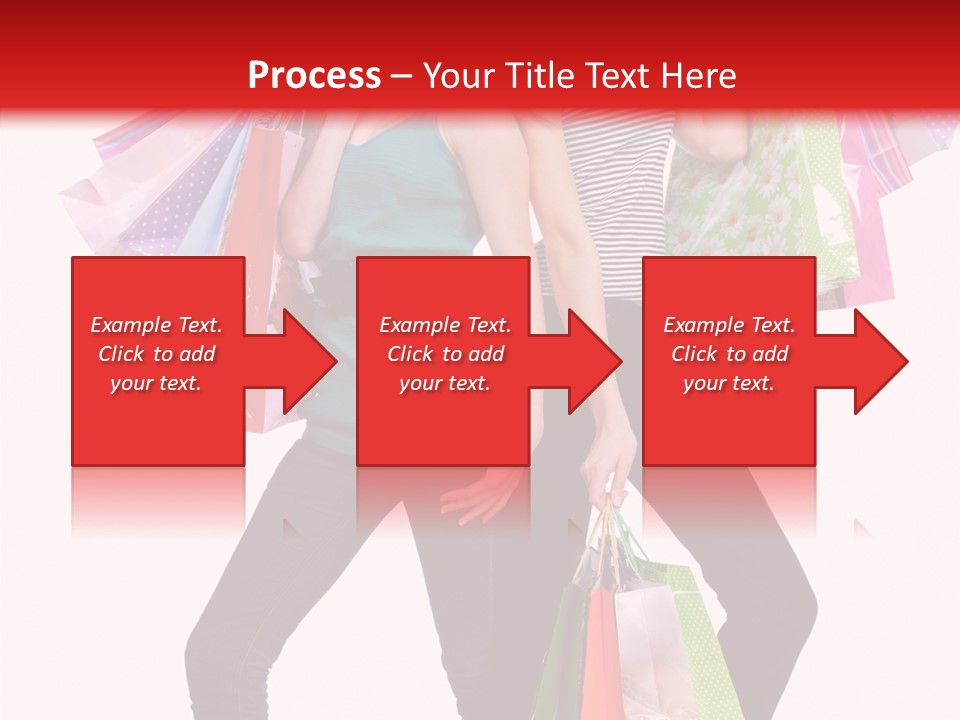 Process – Your Title Text Here

Example Text. Click to add your text.

Example Text. Click to add your text.

Example Text. Click to add your text.